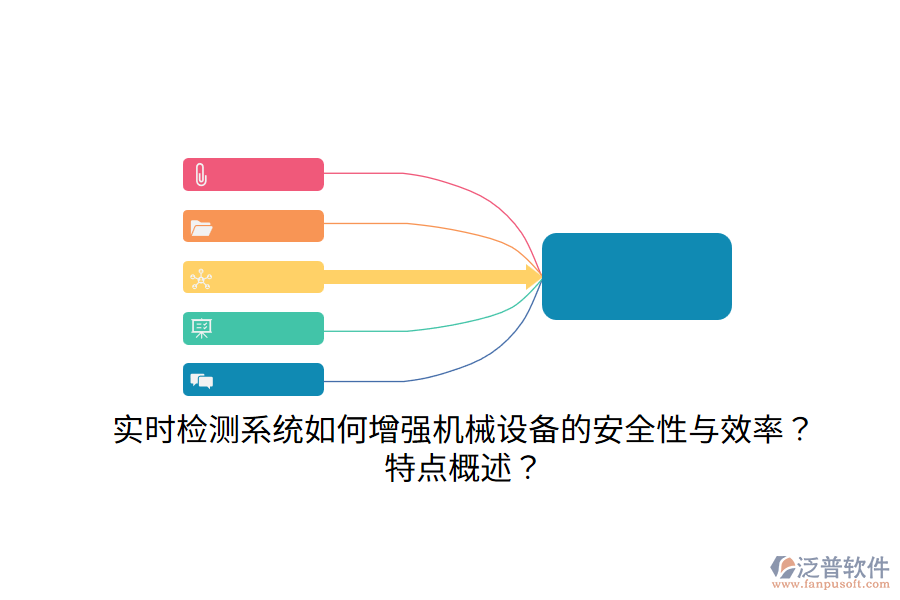 实时检测系统如何增强机械设备的安全性与效率？特点概述？

泛普软件
www.fanpusoft.com